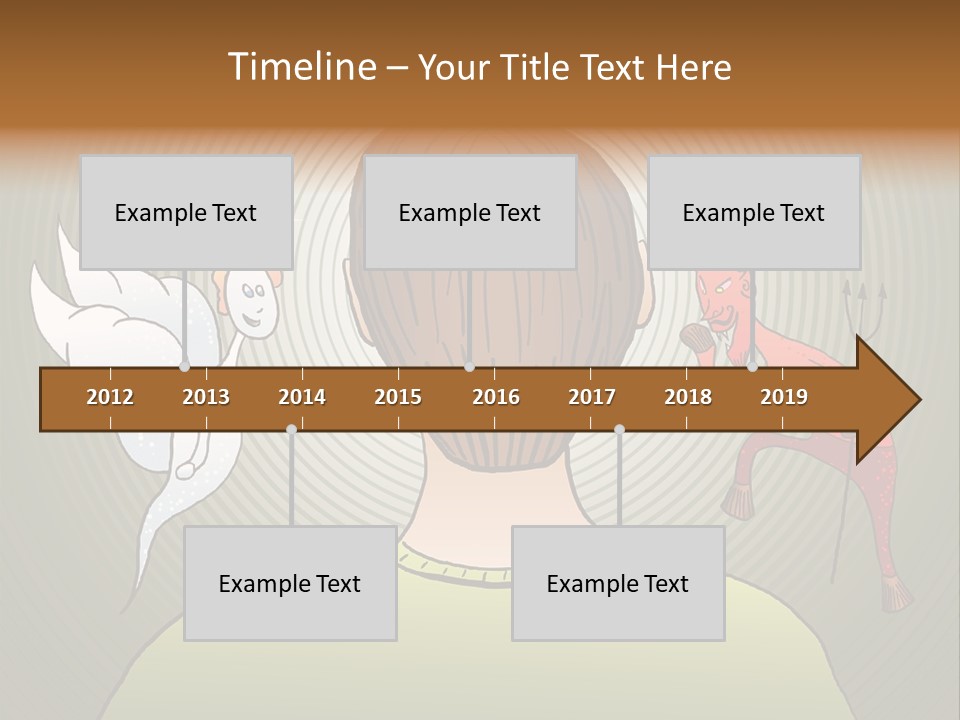 Timeline – Your Title Text Here

Example Text

Example Text

Example Text

2012 2013 2014 2015 2016 2017 2018 2019

Example Text

Example Text